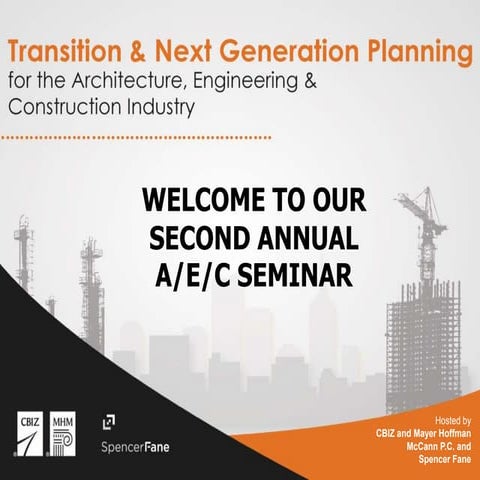 Transition & Next Generation Planning
for the Architecture, Engineering & Construction Industry

WELCOME TO OUR SECOND ANNUAL A/E/C SEMINAR

CBIZ

MHM

SpencerFane

Hosted by
CBIZ and Mayer Hoffman McCann P.C. and Spencer Fane